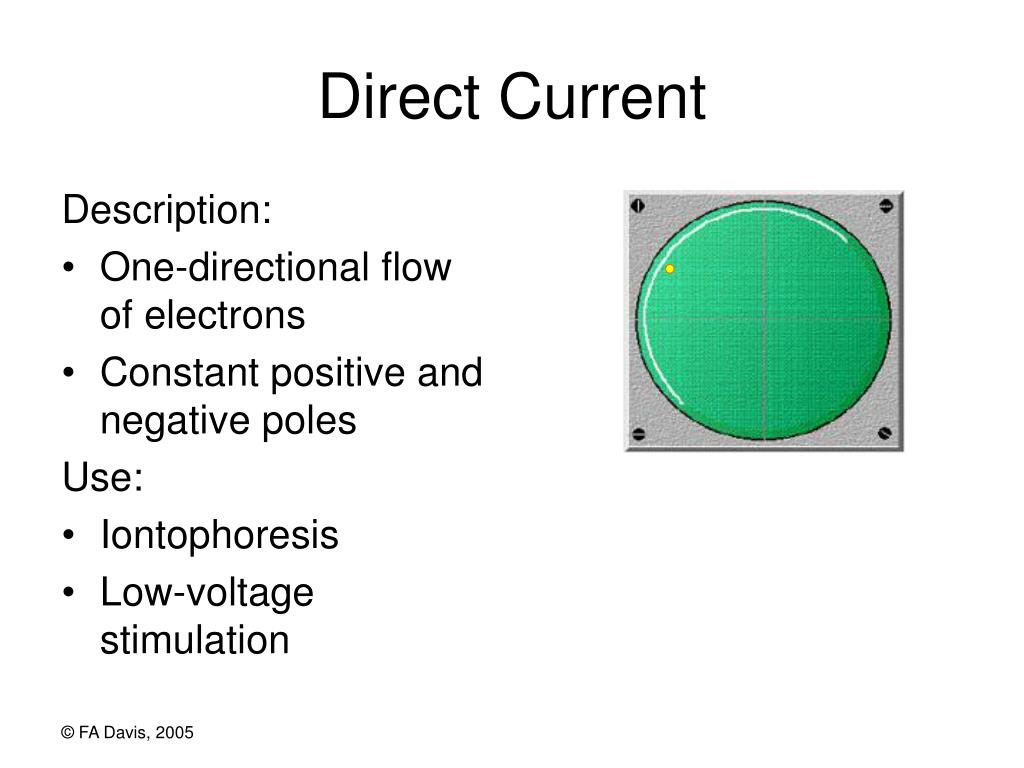 Direct Current

Description:
• One-directional flow of electrons
• Constant positive and negative poles

Use:
• Iontophoresis
• Low-voltage stimulation

© FA Davis, 2005